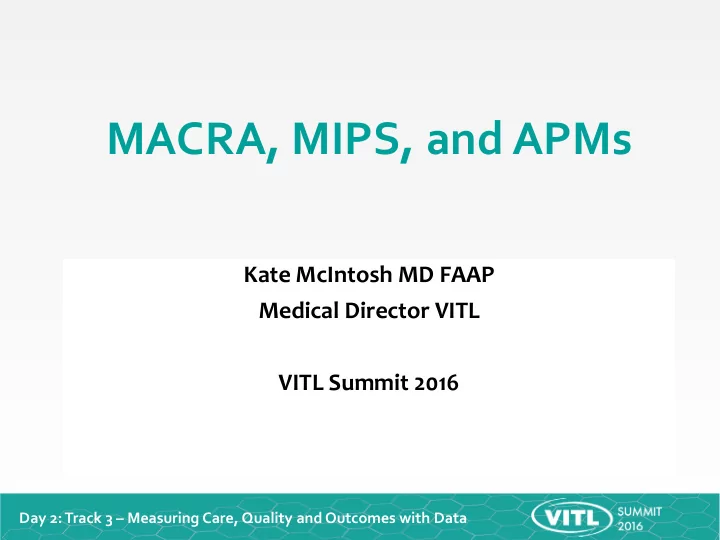 MACRA, MIPS, and APMs

Kate McIntosh MD FAAP

Medical Director VITL

VITL Summit 2016

Day 2: Track 3 – Measuring Care, Quality and Outcomes with Data

VITL SUMMIT 2016